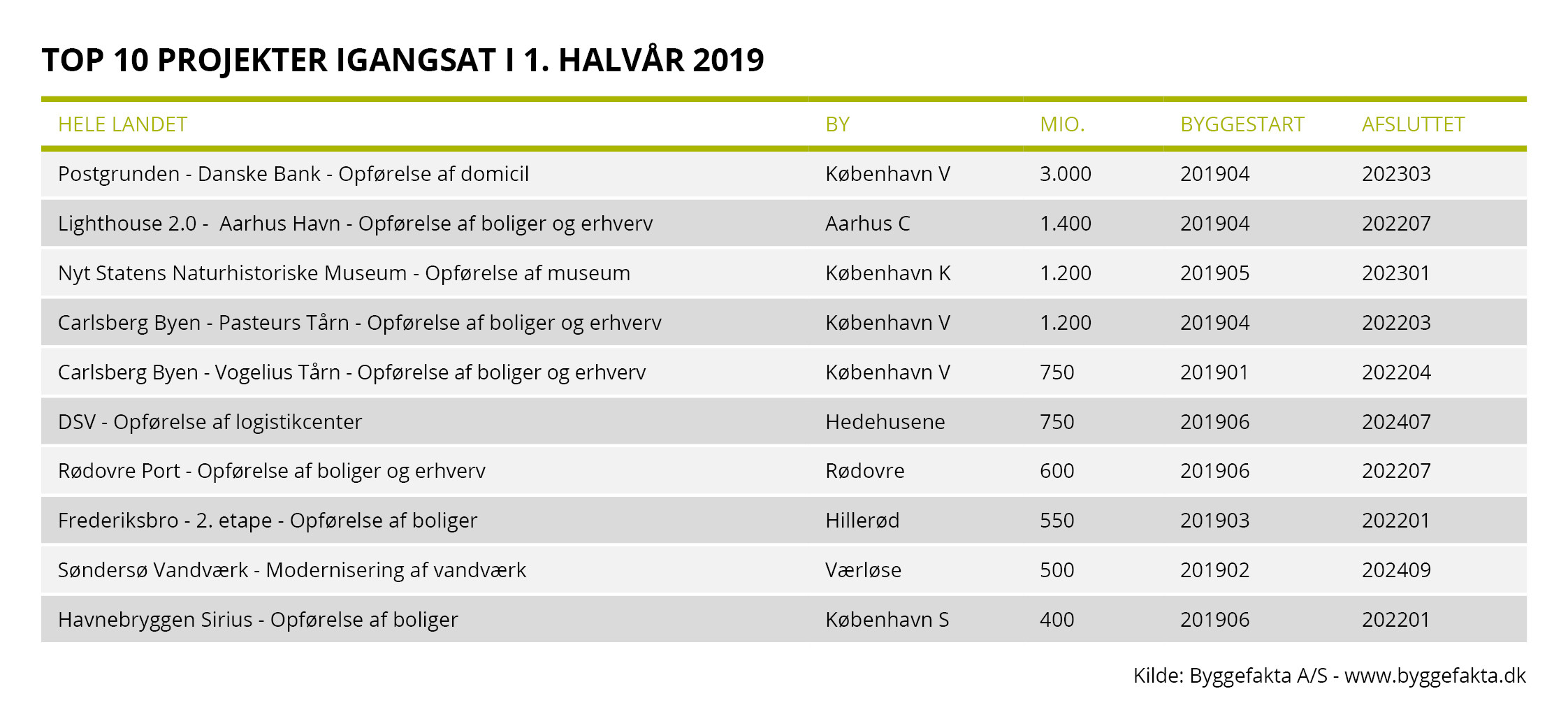 TOP 10 PROJEKTER IGANGSAT I 1. HALVÅR 2019

| HELE LANDET | BY | MIO. | BYGGESTART | AFSLUTTET |
|---|---|---|---|---|
| Postgrunden - Danske Bank - Opførelse af domicil | København V | 3.000 | 201904 | 202303 |
| Lighthouse 2.0 - Aarhus Havn - Opførelse af boliger og erhverv | Aarhus C | 1.400 | 201904 | 202207 |
| Nyt Statens Naturhistoriske Museum - Opførelse af museum | København K | 1.200 | 201905 | 202301 |
| Carlsberg Byen - Pasteurs Tårn - Opførelse af boliger og erhverv | København V | 1.200 | 201904 | 202203 |
| Carlsberg Byen - Vogelius Tårn - Opførelse af boliger og erhverv | København V | 750 | 201901 | 202204 |
| DSV - Opførelse af logistikcenter | Hedehusene | 750 | 201906 | 202407 |
| Rødovre Port - Opførelse af boliger og erhverv | Rødovre | 600 | 201906 | 202207 |
| Frederiksbro - 2. etape - Opførelse af boliger | Hillerød | 550 | 201903 | 202201 |
| Søndersø Vandværk - Modernisering af vandværk | Værløse | 500 | 201902 | 202409 |
| Havnebryggen Sirius - Opførelse af boliger | København S | 400 | 201906 | 202201 |

Kilde: Byggefakta A/S - www.byggefakta.dk